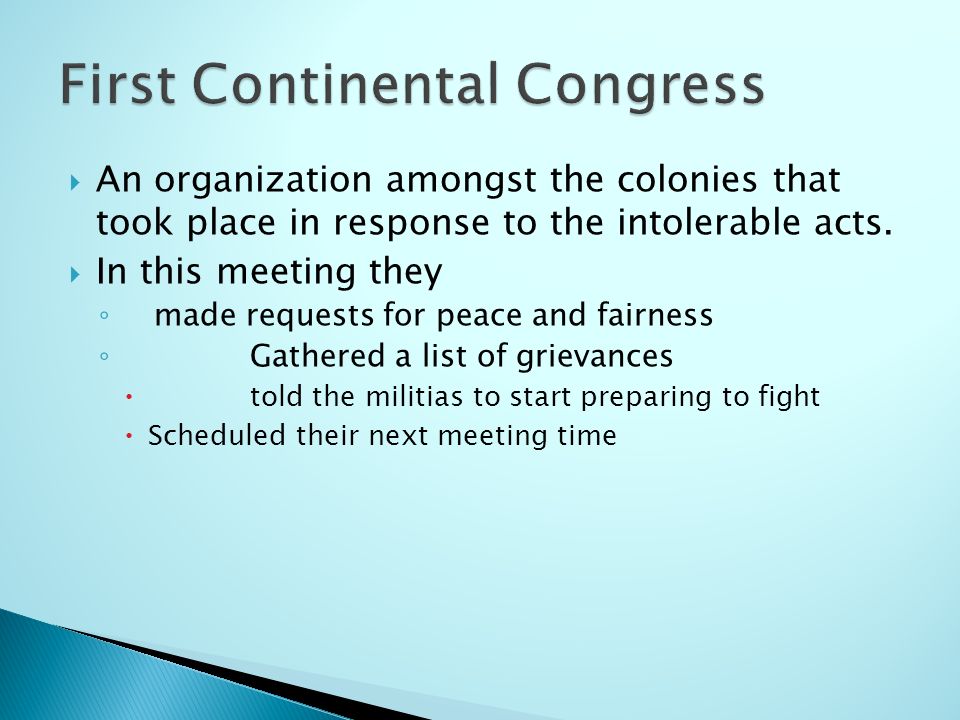 First Continental Congress

An organization amongst the colonies that took place in response to the intolerable acts.

In this meeting they

made requests for peace and fairness

Gathered a list of grievances

told the militias to start preparing to fight

Scheduled their next meeting time